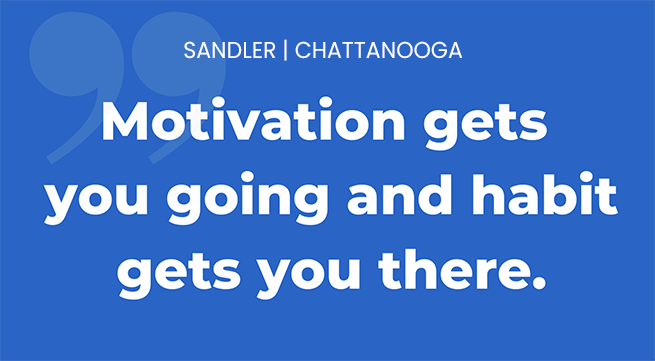 SANDLER | CHATTANOOGA

Motivation gets you going and habit gets you there.